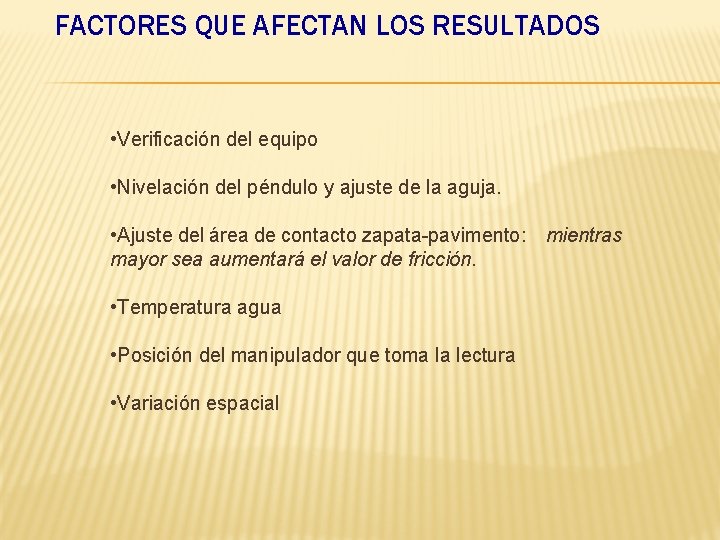 FACTORES QUE AFECTAN LOS RESULTADOS

• Verificación del equipo

• Nivelación del péndulo y ajuste de la aguja.

• Ajuste del área de contacto zapata-pavimento: mientras mayor sea aumentará el valor de fricción.

• Temperatura agua

• Posición del manipulador que toma la lectura

• Variación espacial